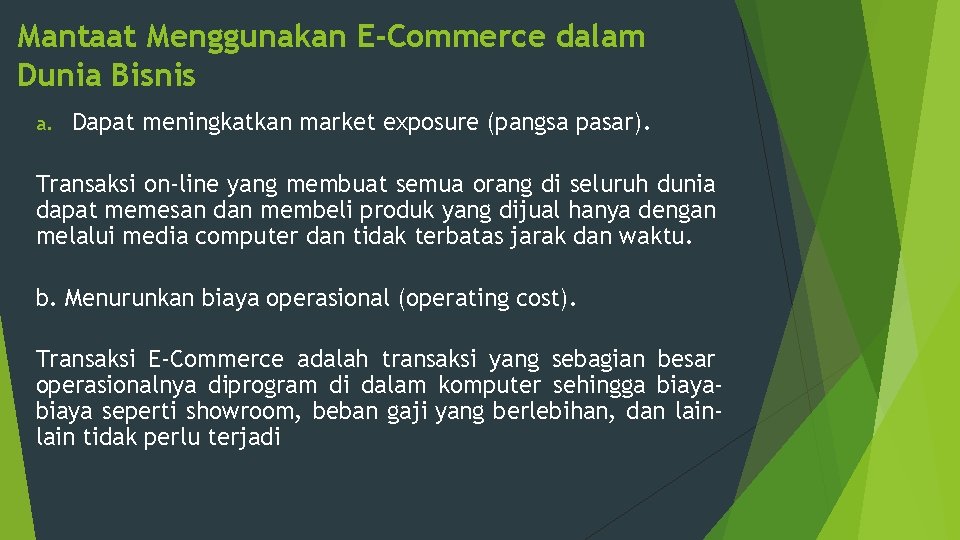 Mantaat Menggunakan E-Commerce dalam Dunia Bisnis

a. Dapat meningkatkan market exposure (pangsa pasar).

Transaksi on-line yang membuat semua orang di seluruh dunia dapat memesan dan membeli produk yang dijual hanya dengan melalui media computer dan tidak terbatas jarak dan waktu.

b. Menurunkan biaya operasional (operating cost).

Transaksi E-Commerce adalah transaksi yang sebagian besar operasionalnya diprogram di dalam komputer sehingga biaya-biaya seperti showroom, beban gaji yang berlebihan, dan lain-lain tidak perlu terjadi